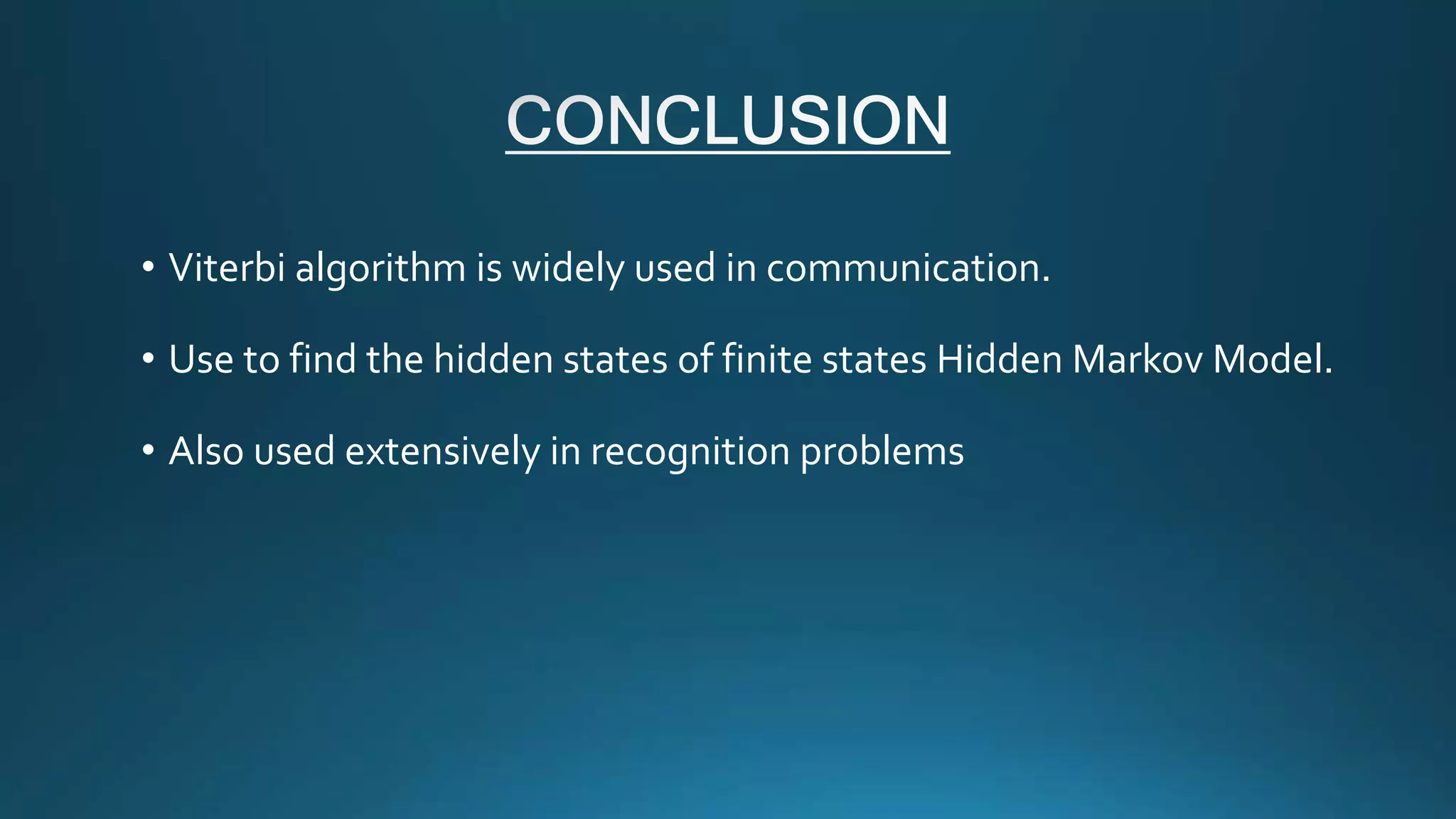 CONCLUSION

• Viterbi algorithm is widely used in communication.

• Use to find the hidden states of finite states Hidden Markov Model.

• Also used extensively in recognition problems